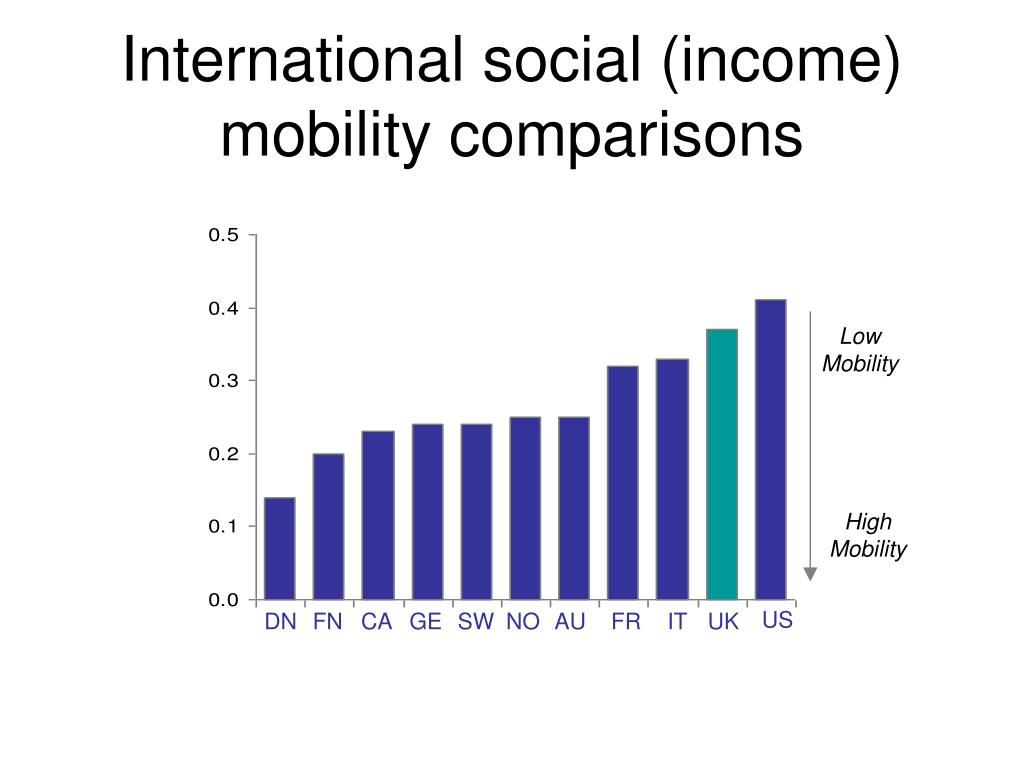 International social (income) mobility comparisons

0.5
0.4
0.3
0.2
0.1
0.0

DN FN CA GE SW NO AU FR IT UK US

Low Mobility

High Mobility